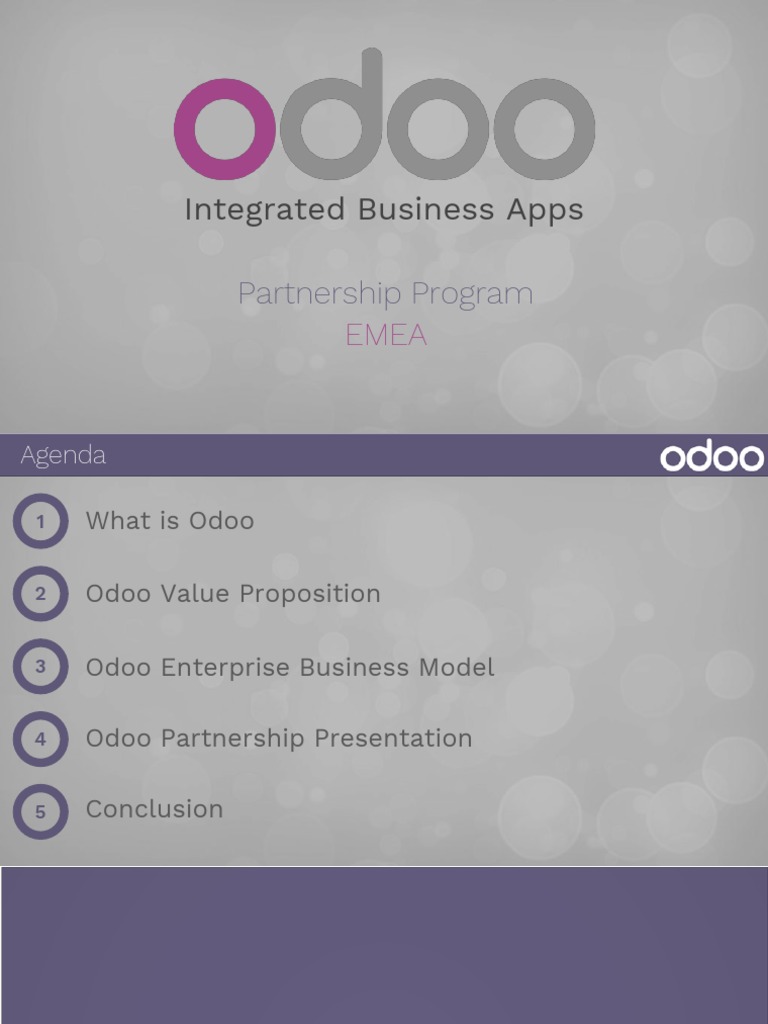 odoo

Integrated Business Apps

Partnership Program
EMEA

Agenda

odoo

1 What is Odoo

2 Odoo Value Proposition

3 Odoo Enterprise Business Model

4 Odoo Partnership Presentation

5 Conclusion